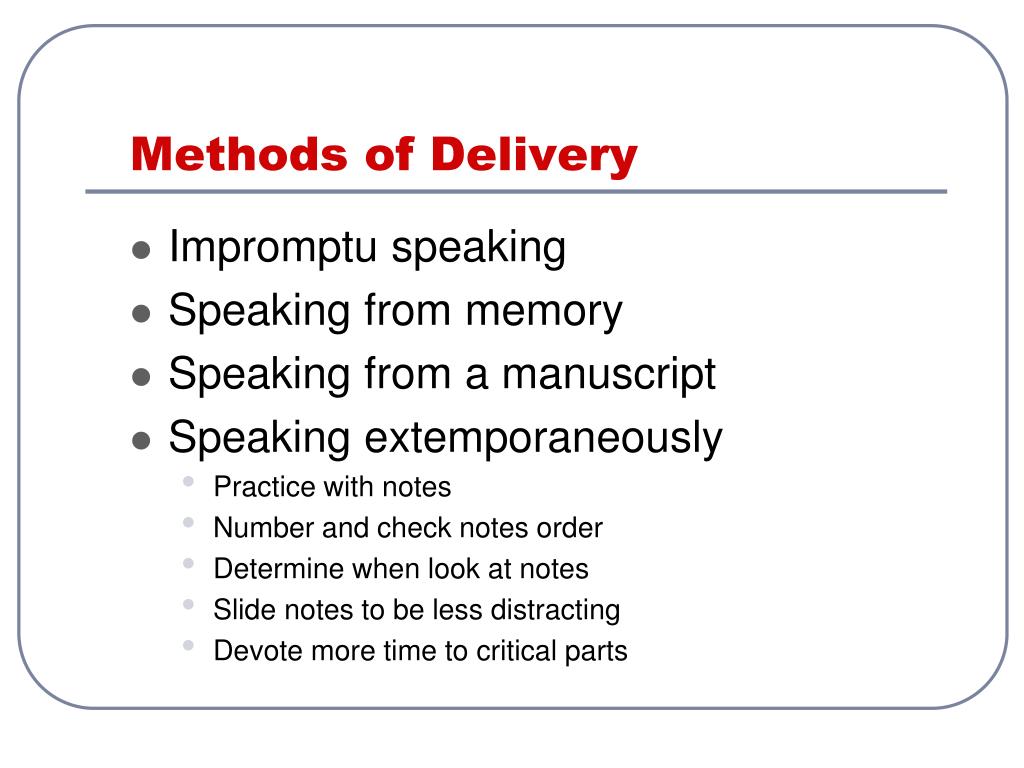 Methods of Delivery

- Impromptu speaking
- Speaking from memory
- Speaking from a manuscript
- Speaking extemporaneously
  - Practice with notes
  - Number and check notes order
  - Determine when look at notes
  - Slide notes to be less distracting
  - Devote more time to critical parts